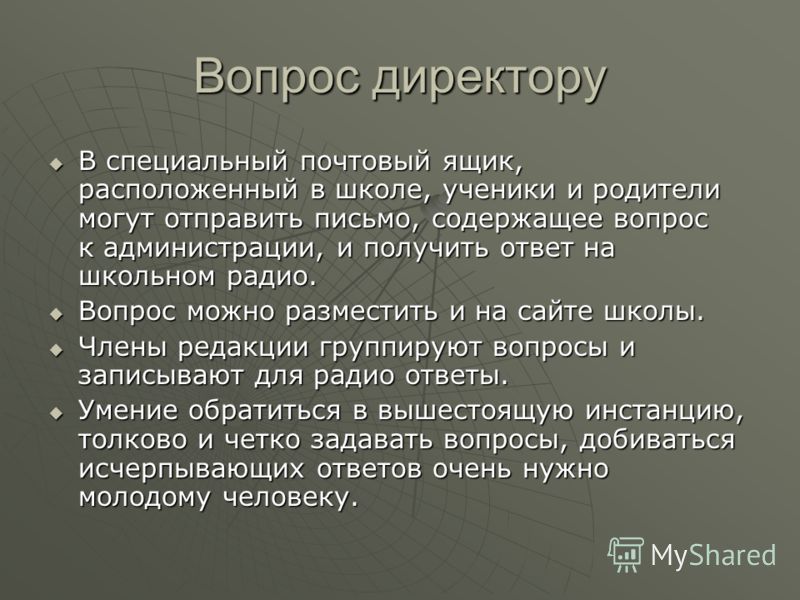 Вопрос директору

В специальный почтовый ящик, расположенный в школе, ученики и родители могут отправить письмо, содержащее вопрос к администрации, и получить ответ на школьном радио.

Вопрос можно разместить и на сайте школы.

Члены редакции группируют вопросы и записывают для радио ответы.

Умение обратиться в вышестоящую инстанцию, толково и четко задавать вопросы, добиваться исчерпывающих ответов очень нужно молодому человеку.

MyShared